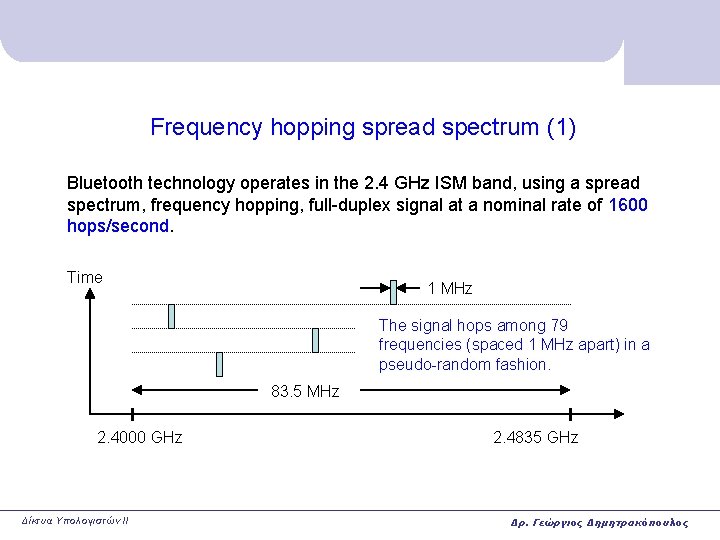 Frequency hopping spread spectrum (1)

Bluetooth technology operates in the 2.4 GHz ISM band, using a spread spectrum, frequency hopping, full-duplex signal at a nominal rate of 1600 hops/second.

Time

1 MHz

The signal hops among 79 frequencies (spaced 1 MHz apart) in a pseudo-random fashion.

83.5 MHz

2.4000 GHz

2.4835 GHz

Δίκτυα Υπολογιστών II

Δρ. Γεώργιος Δημητρακόπουλος